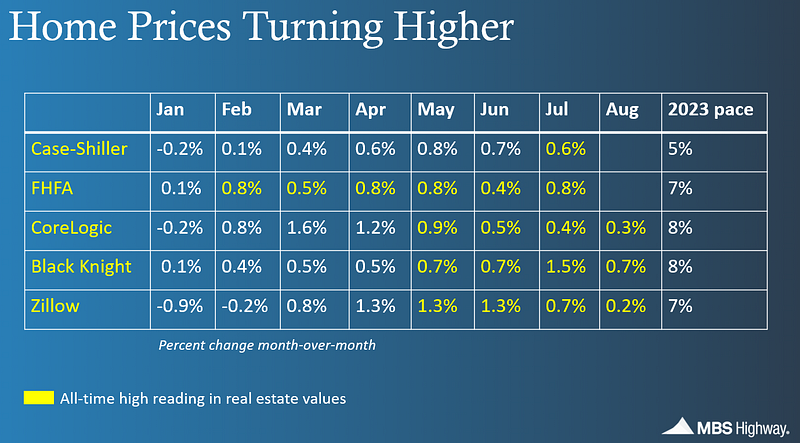 Home Prices Turning Higher

| | Jan | Feb | Mar | Apr | May | Jun | Jul | Aug | 2023 pace |
|---|---|---|---|---|---|---|---|---|---|
| Case-Shiller | -0.2% | 0.1% | 0.4% | 0.6% | 0.8% | 0.7% | 0.6% | | 5% |
| FHFA | 0.1% | 0.8% | 0.5% | 0.8% | 0.8% | 0.4% | 0.8% | | 7% |
| CoreLogic | -0.2% | 0.8% | 1.6% | 1.2% | 0.9% | 0.5% | 0.4% | 0.3% | 8% |
| Black Knight | 0.1% | 0.4% | 0.5% | 0.5% | 0.7% | 0.7% | 1.5% | 0.7% | 8% |
| Zillow | -0.9% | -0.2% | 0.8% | 1.3% | 1.3% | 1.3% | 0.7% | 0.2% | 7% |

Percent change month-over-month

All-time high reading in real estate values

MBS Highway.